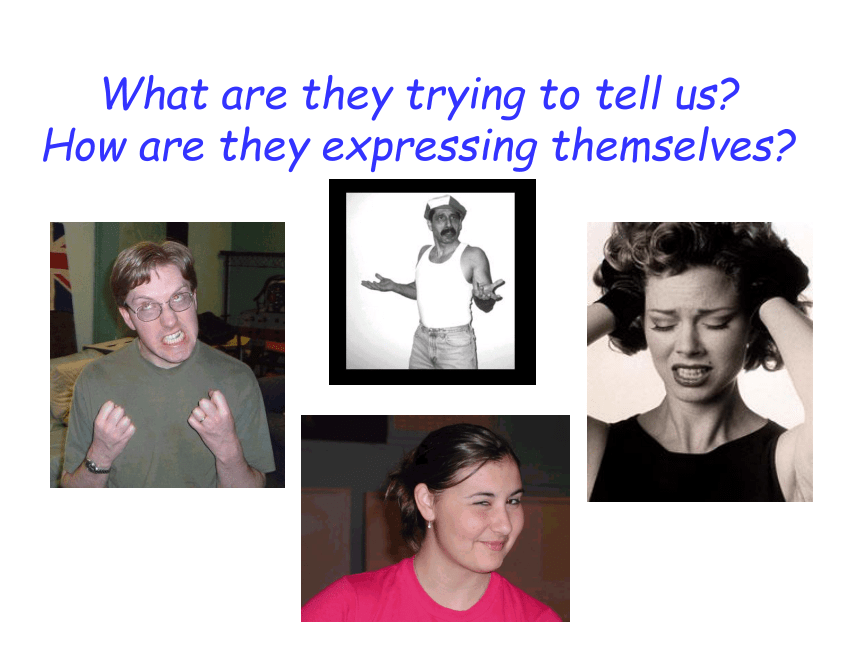 What are they trying to tell us?
How are they expressing themselves?